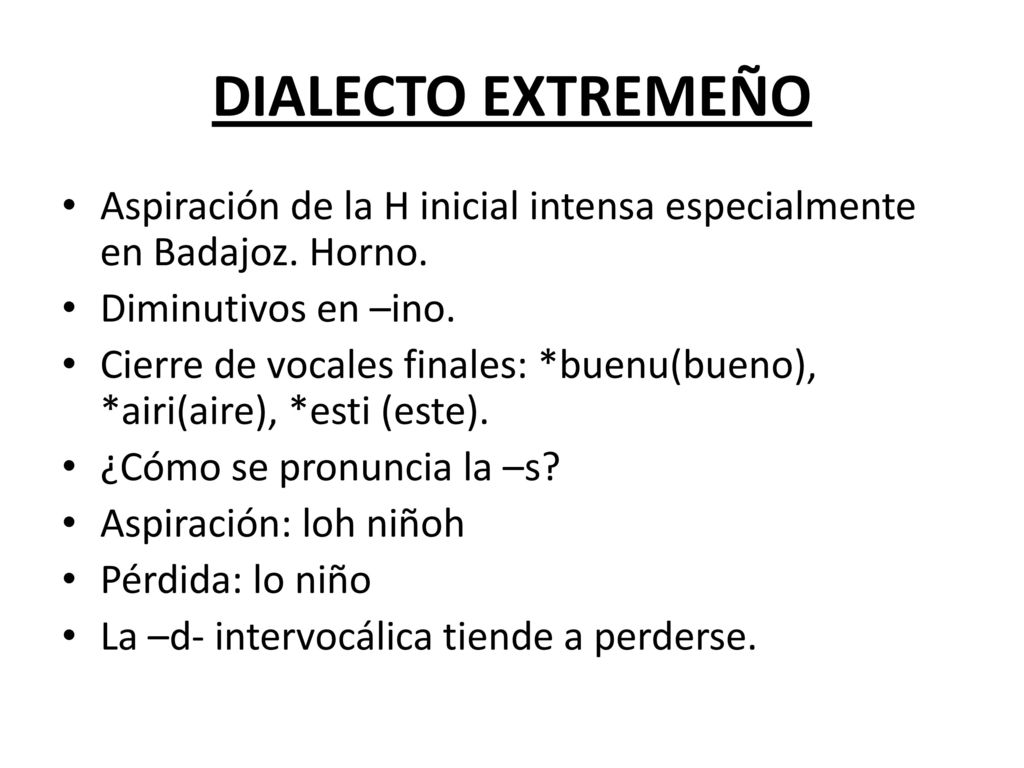 DIALECTO EXTREMEÑO

• Aspiración de la H inicial intensa especialmente en Badajoz. Horno.
• Diminutivos en –ino.
• Cierre de vocales finales: *buenu(bueno), *airi(aire), *esti (este).
• ¿Cómo se pronuncia la –s?
• Aspiración: loh niñoh
• Pérdida: lo niño
• La –d- intervocálica tiende a perderse.